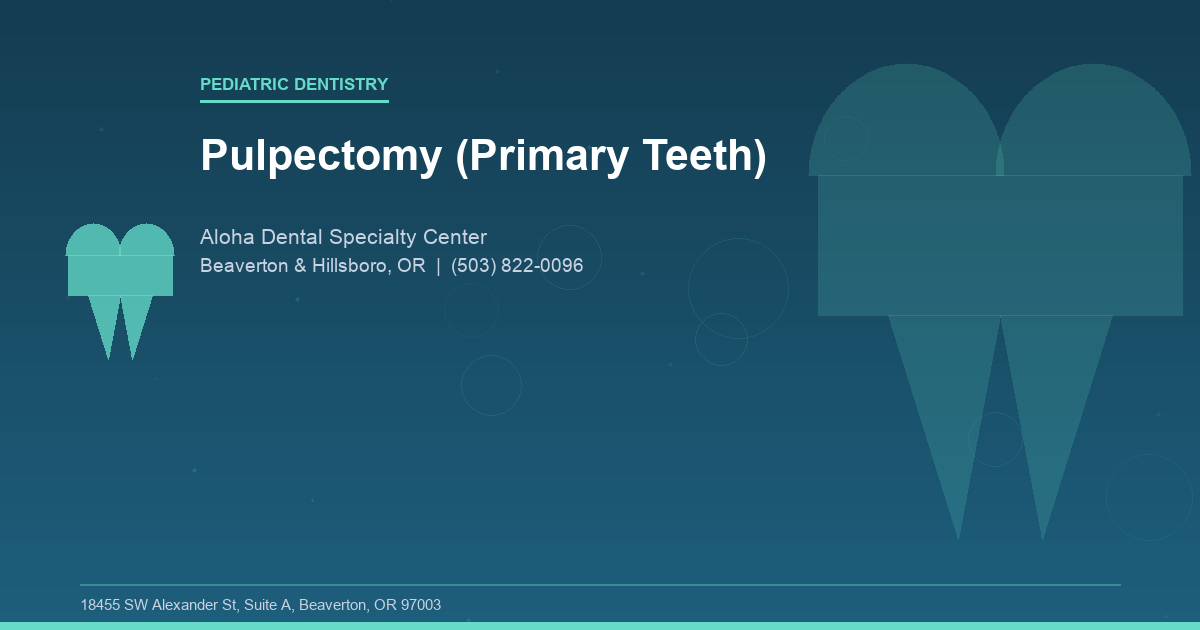 PEDIATRIC DENTISTRY

Pulpectomy (Primary Teeth)

Aloha Dental Specialty Center
Beaverton & Hillsboro, OR | (503) 822-0096

18455 SW Alexander St, Suite A, Beaverton, OR 97003